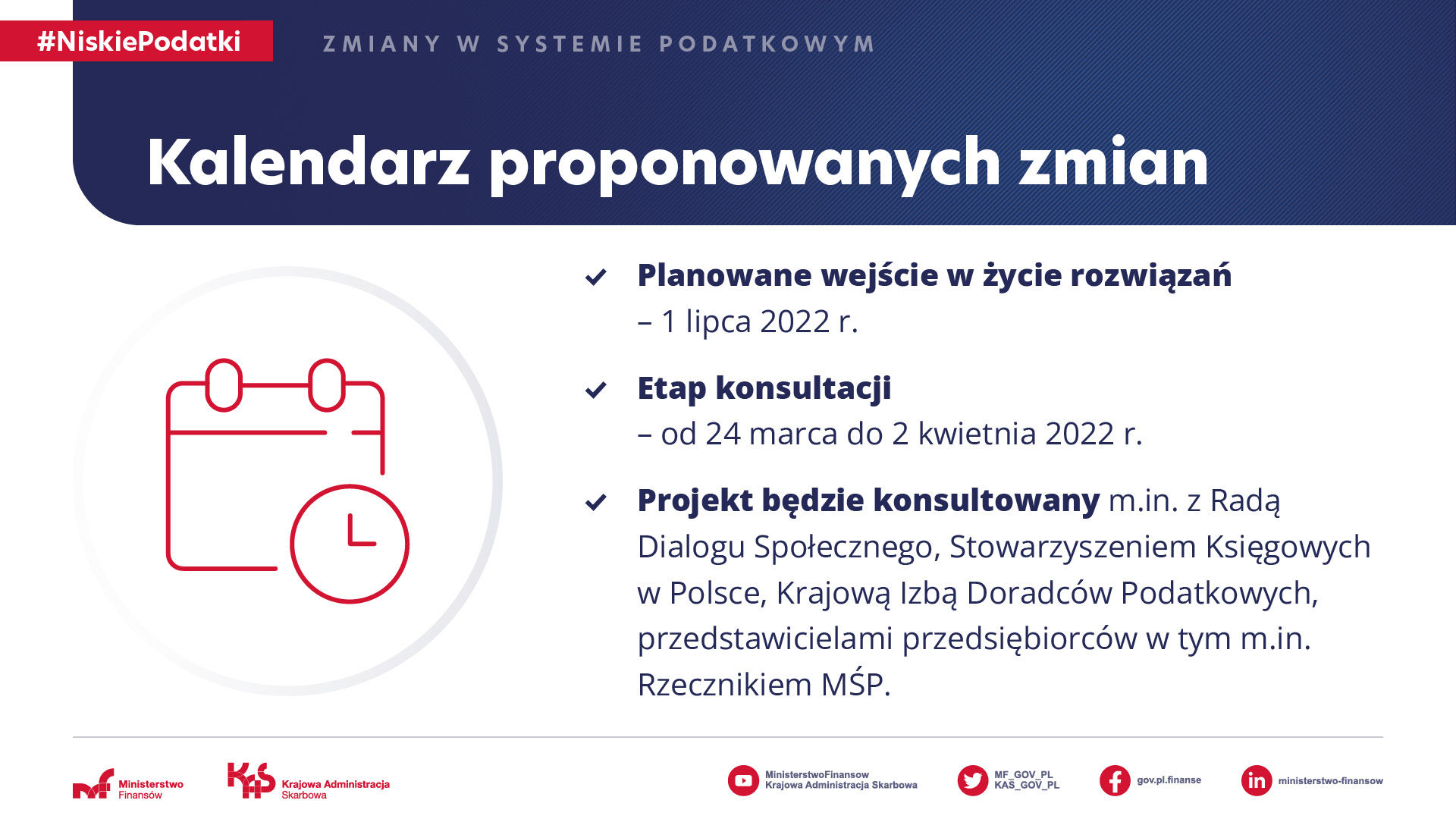 #NiskiePodatki

ZMIANY W SYSTEMIE PODATKOWYM

Kalendarz proponowanych zmian

Planowane wejście w życie rozwiązań – 1 lipca 2022 r.

Etap konsultacji – od 24 marca do 2 kwietnia 2022 r.

Projekt będzie konsultowany m.in. z Radą Dialogu Społecznego, Stowarzyszeniem Księgowych w Polsce, Krajową Izbą Doradców Podatkowych, przedstawicielami przedsiębiorców w tym m.in. Rzecznikiem MŚP.

Ministerstwo Finansów

KAS Krajowa Administracja Skarbowa

MinisterstwoFinansow
Krajowa Administracja Skarbowa

MF_GOV_PL
KAS_GOV_PL

gov.pl.finanse

ministerstwo-finansow